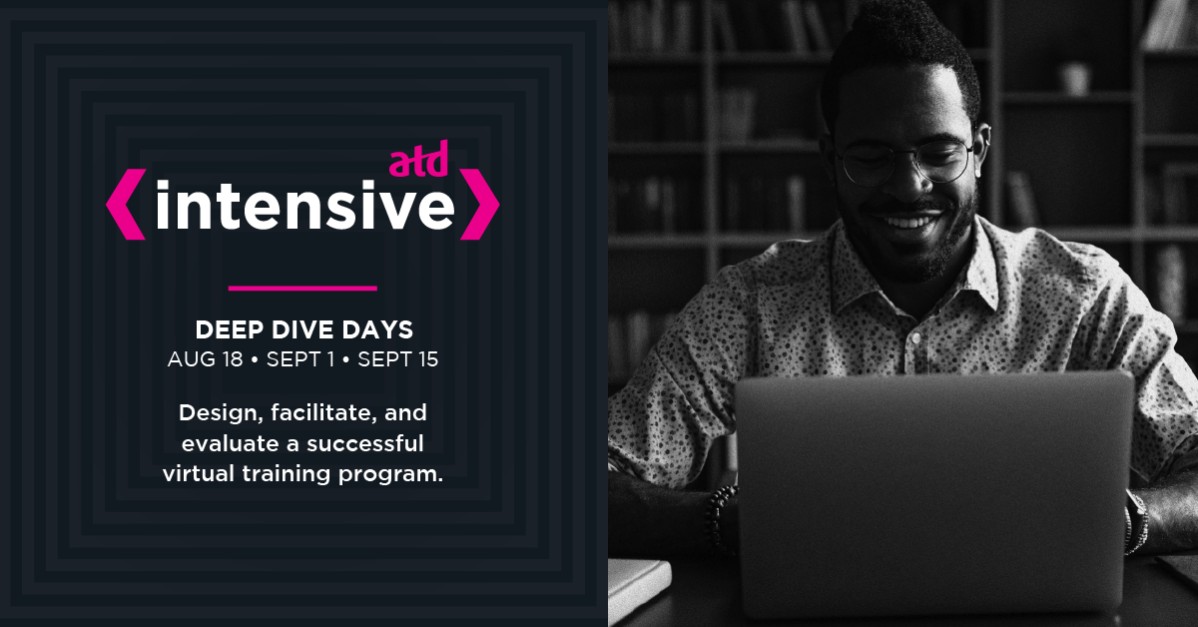 atd
intensive

DEEP DIVE DAYS
AUG 18 • SEPT 1 • SEPT 15

Design, facilitate, and evaluate a successful virtual training program.